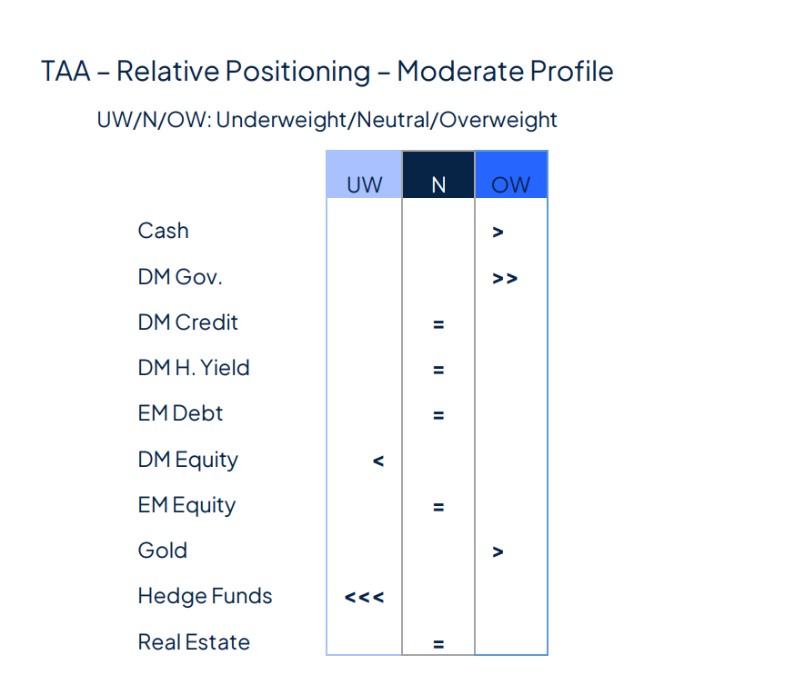 TAA – Relative Positioning – Moderate Profile

UW/N/OW: Underweight/Neutral/Overweight

| | UW | N | OW |
|---|---|---|---|
| Cash | | | > |
| DM Gov. | | | >> |
| DM Credit | | = | |
| DM H. Yield | | = | |
| EM Debt | | = | |
| DM Equity | < | | |
| EM Equity | | = | |
| Gold | | | > |
| Hedge Funds | <<< | | |
| Real Estate | | = | |